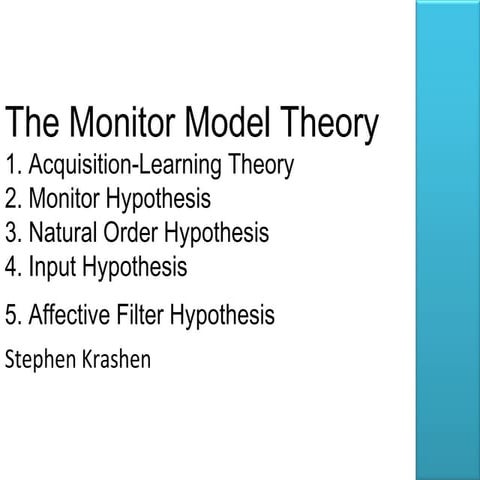 The Monitor Model Theory

1. Acquisition-Learning Theory
2. Monitor Hypothesis
3. Natural Order Hypothesis
4. Input Hypothesis
5. Affective Filter Hypothesis

Stephen Krashen